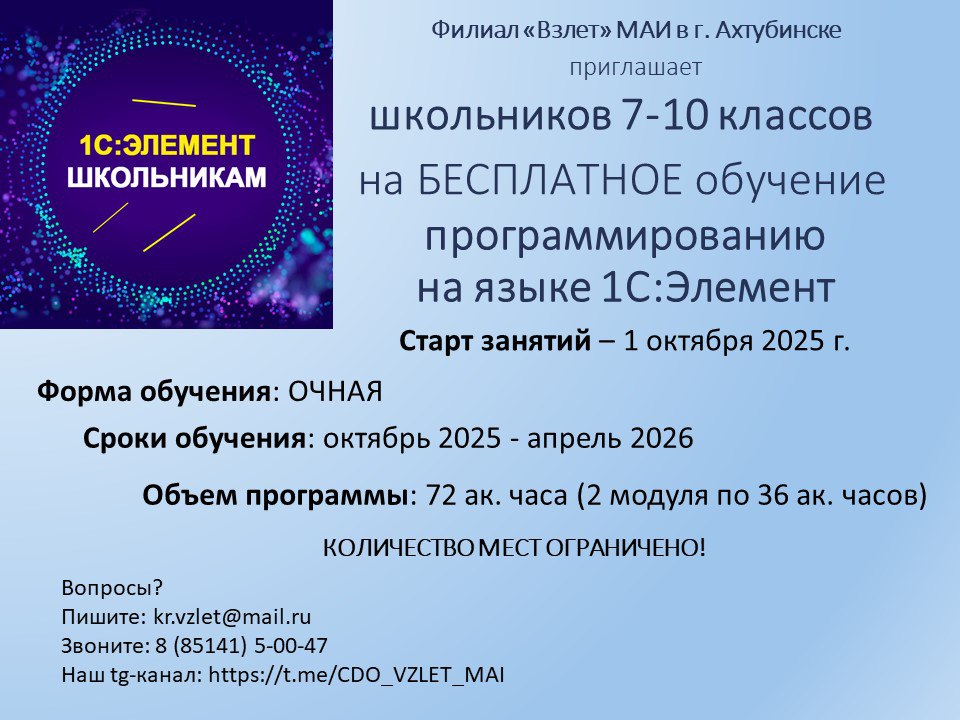 1С:ЭЛЕМЕНТ ШКОЛЬНИКАМ

Филиал «Взлет» МАИ в г. Ахтубинске
приглашает
школьников 7-10 классов
на БЕСПЛАТНОЕ обучение
программированию
на языке 1С:Элемент

Старт занятий – 1 октября 2025 г.

Форма обучения: ОЧНАЯ

Сроки обучения: октябрь 2025 - апрель 2026

Объем программы: 72 ак. часа (2 модуля по 36 ак. часов)

КОЛИЧЕСТВО МЕСТ ОГРАНИЧЕНО!

Вопросы?
Пишите: kr.vzlet@mail.ru
Звоните: 8 (85141) 5-00-47
Наш tg-канал: https://t.me/CDO_VZLET_MAI